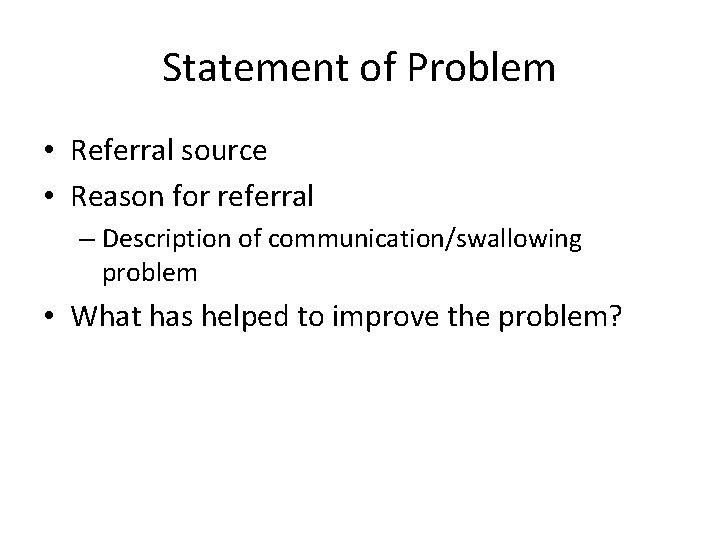 Statement of Problem

• Referral source
• Reason for referral
 – Description of communication/swallowing problem
• What has helped to improve the problem?